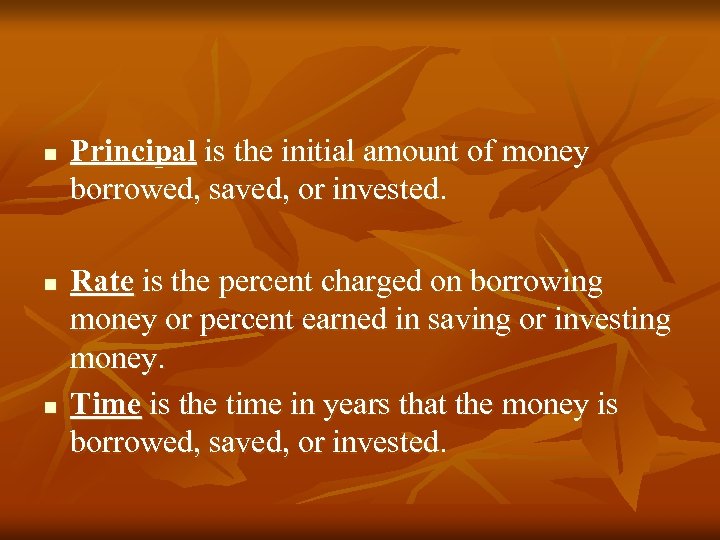 - Principal is the initial amount of money borrowed, saved, or invested.

- Rate is the percent charged on borrowing money or percent earned in saving or investing money.

- Time is the time in years that the money is borrowed, saved, or invested.